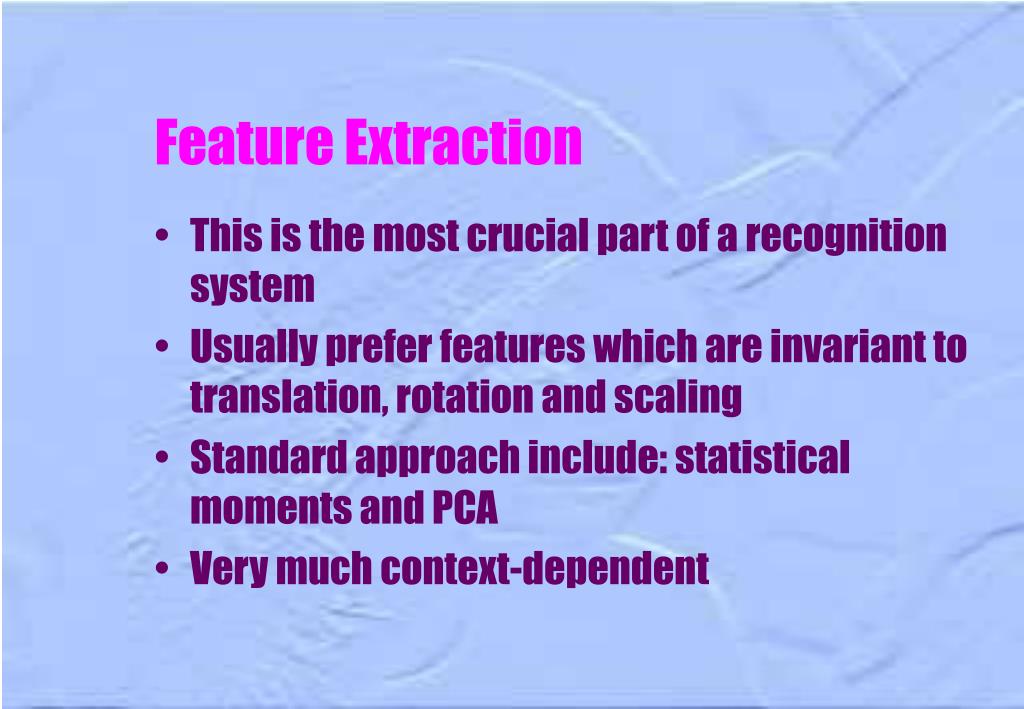 Feature Extraction

• This is the most crucial part of a recognition system
• Usually prefer features which are invariant to translation, rotation and scaling
• Standard approach include: statistical moments and PCA
• Very much context-dependent